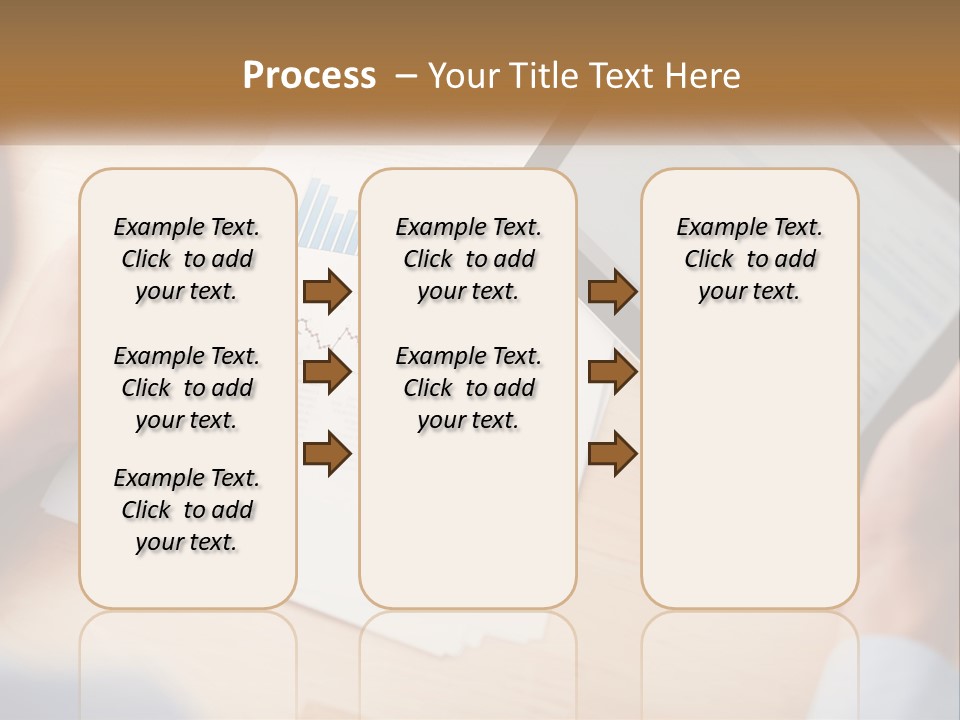 Process – Your Title Text Here

Example Text. Click to add your text.

Example Text. Click to add your text.

Example Text. Click to add your text.

Example Text. Click to add your text.

Example Text. Click to add your text.

Example Text. Click to add your text.